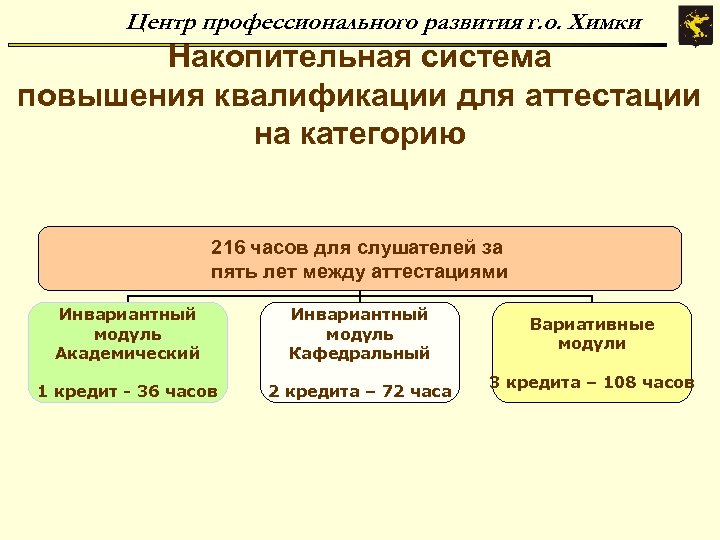 Центр профессионального развития г.о. Химки

Накопительная система повышения квалификации для аттестации на категорию

216 часов для слушателей за пять лет между аттестациями

Инвариантный модуль Академический

1 кредит - 36 часов

Инвариантный модуль Кафедральный

2 кредита – 72 часа

Вариативные модули

3 кредита – 108 часов